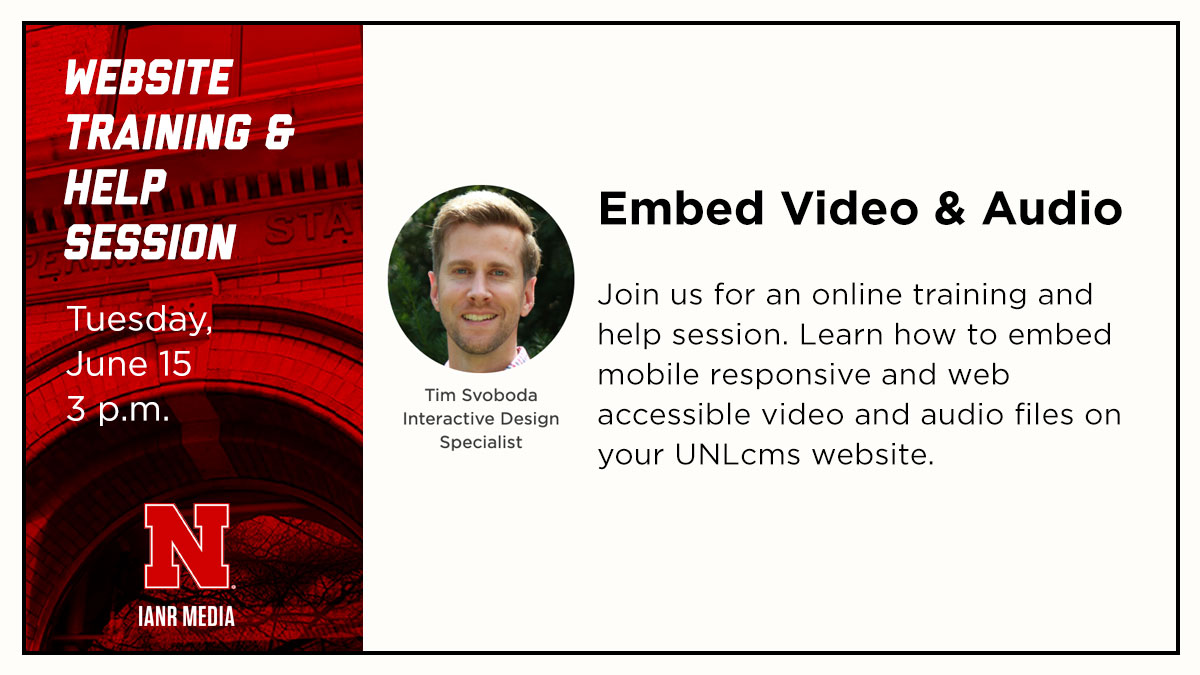 WEBSITE TRAINING & HELP SESSION

Tuesday, June 15 3 p.m.

N

IANR MEDIA

Tim Svoboda
Interactive Design Specialist

Embed Video & Audio

Join us for an online training and help session. Learn how to embed mobile responsive and web accessible video and audio files on your UNLcms website.